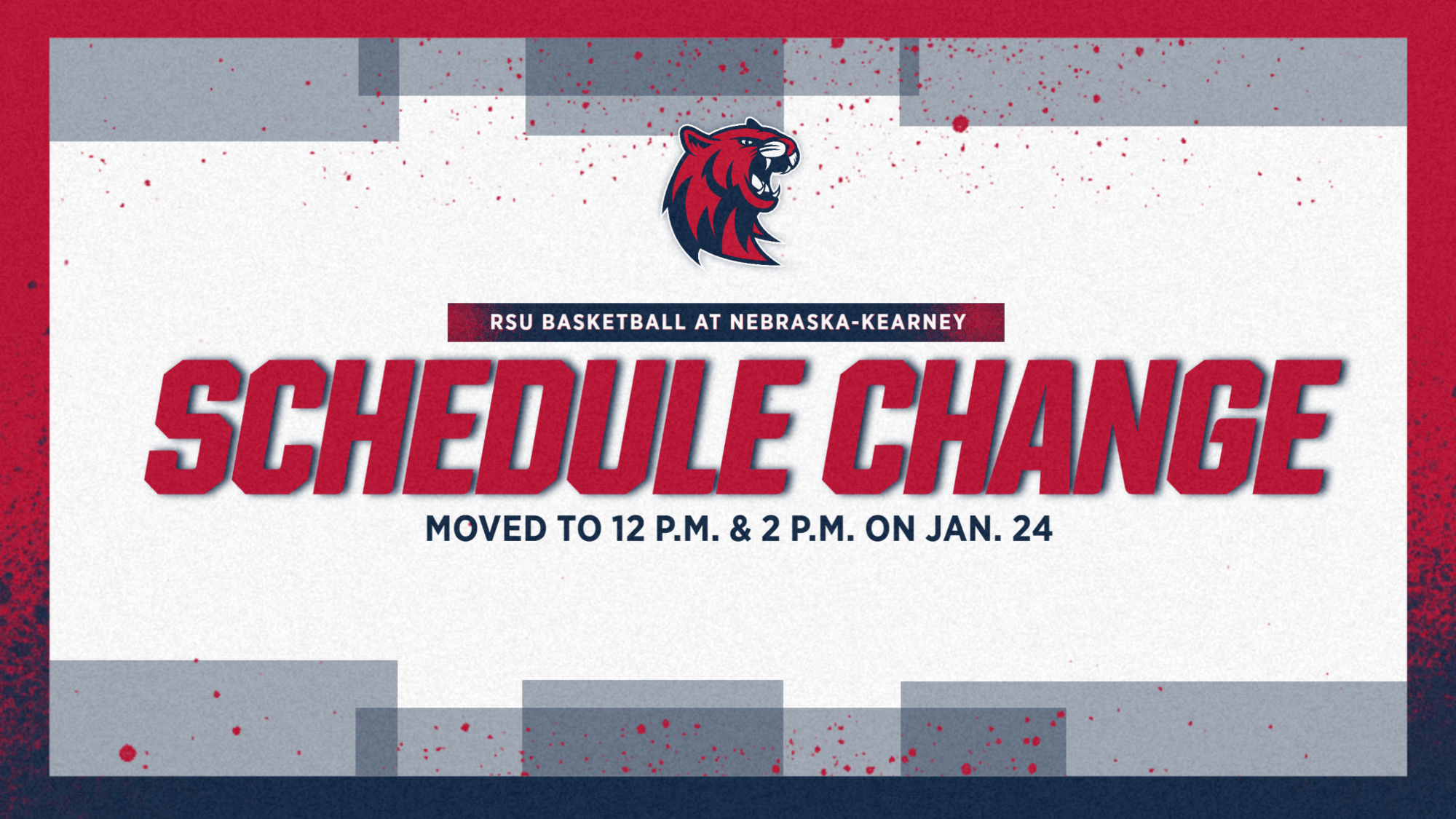 RSU BASKETBALL AT NEBRASKA-KEARNEY

SCHEDULE CHANGE

MOVED TO 12 P.M. & 2 P.M. ON JAN. 24